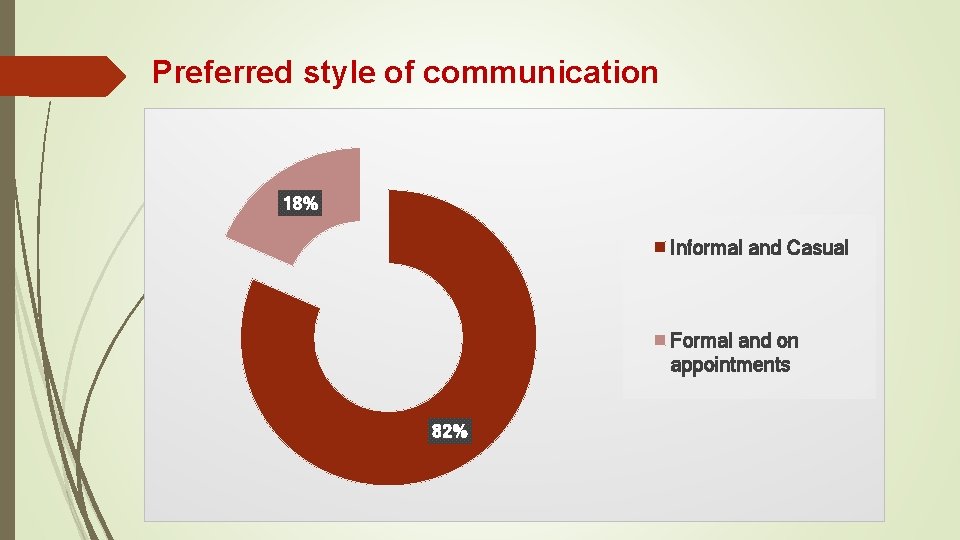 Preferred style of communication

18%

82%

Informal and Casual

Formal and on appointments